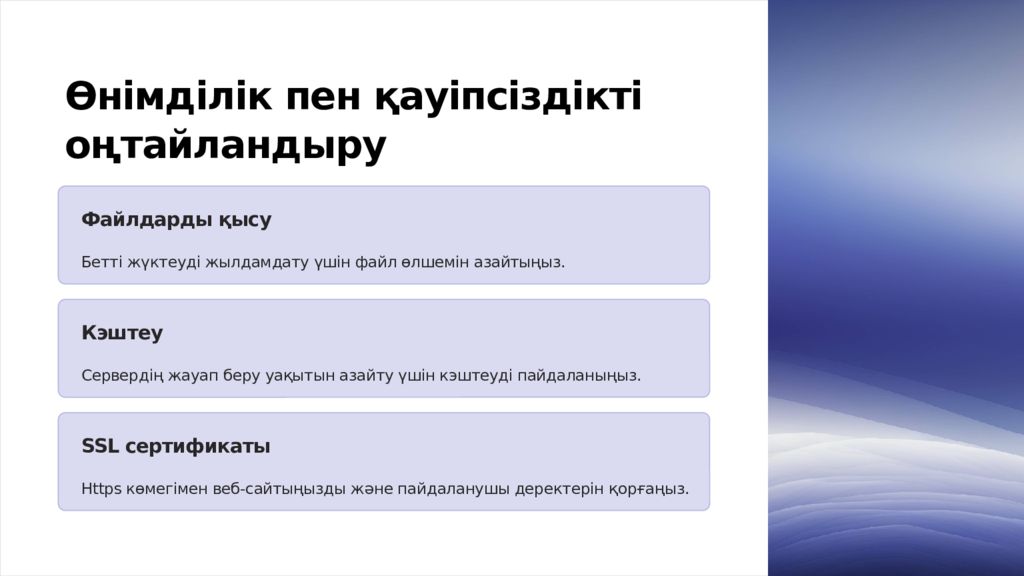 Өнімділік пен қауіпсіздікті оңтайландыру

Файлдарды қысу

Бетті жүктеуді жылдамдату үшін файл өлшемін азайтыңыз.

Кэштеу

Сервердің жауап беру уақытын азайту үшін кэштеуді пайдаланыңыз.

SSL сертификаты

Https көмегімен веб-сайтыңызды және пайдаланушы деректерін қорғаңыз.